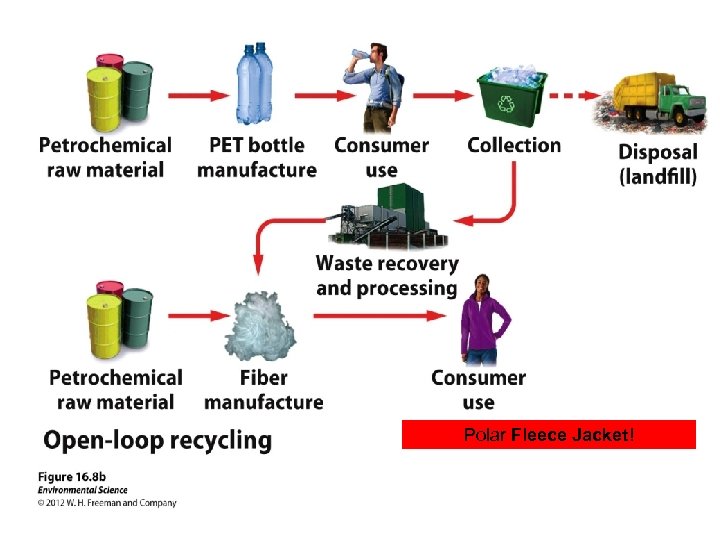 Petrochemical raw material

PET bottle manufacture

Consumer use

Collection

Disposal (landfill)

Waste recovery and processing

Petrochemical raw material

Fiber manufacture

Consumer use

Open-loop recycling

Polar Fleece Jacket!

Figure 16.8b
Environmental Science
© 2012 W. H. Freeman and Company